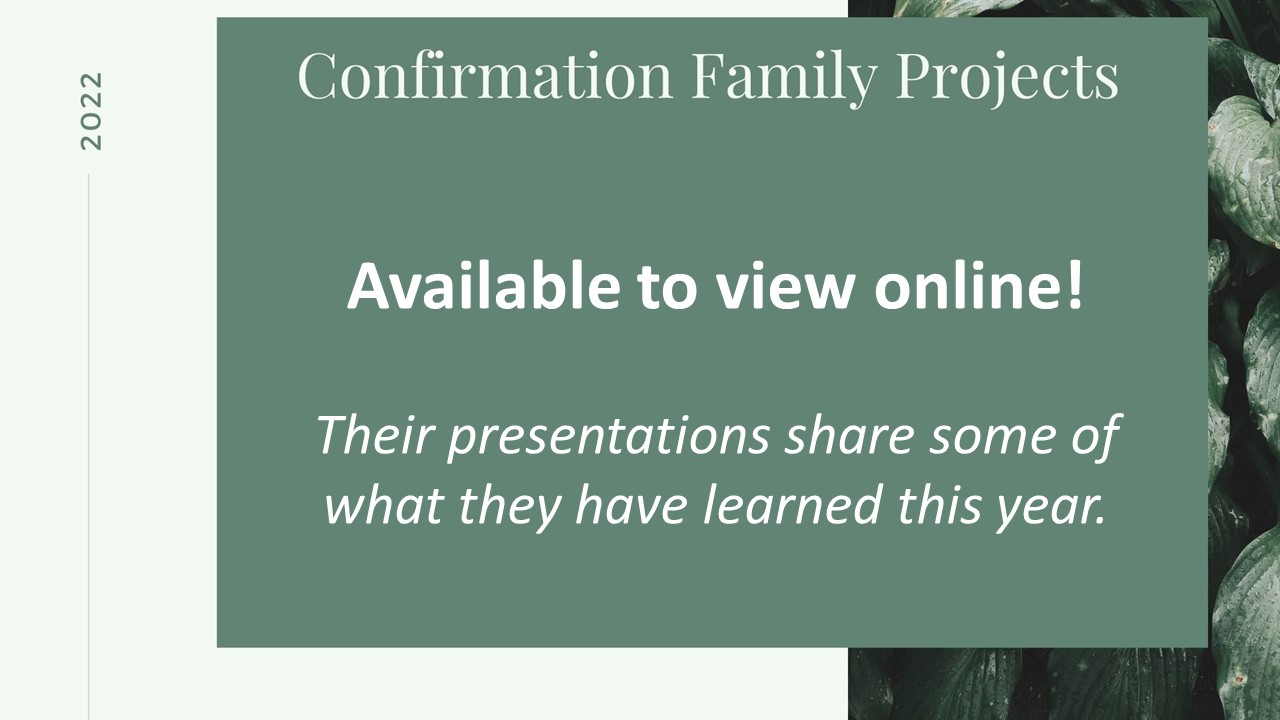 2022

Confirmation Family Projects

Available to view online!

Their presentations share some of what they have learned this year.